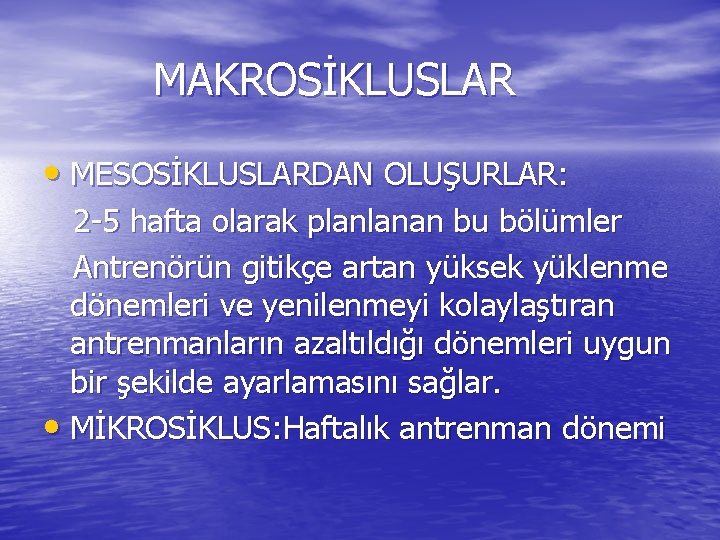 MAKROSİKLUSLAR

• MESOSİKLUSLARDAN OLUŞURLAR:

2-5 hafta olarak planlanan bu bölümler

Antrenörün gitikçe artan yüksek yüklenme dönemleri ve yenilenmeyi kolaylaştıran antrenmanların azaltıldığı dönemleri uygun bir şekilde ayarlamasını sağlar.

• MİKROSİKLUS:Haftalık antrenman dönemi